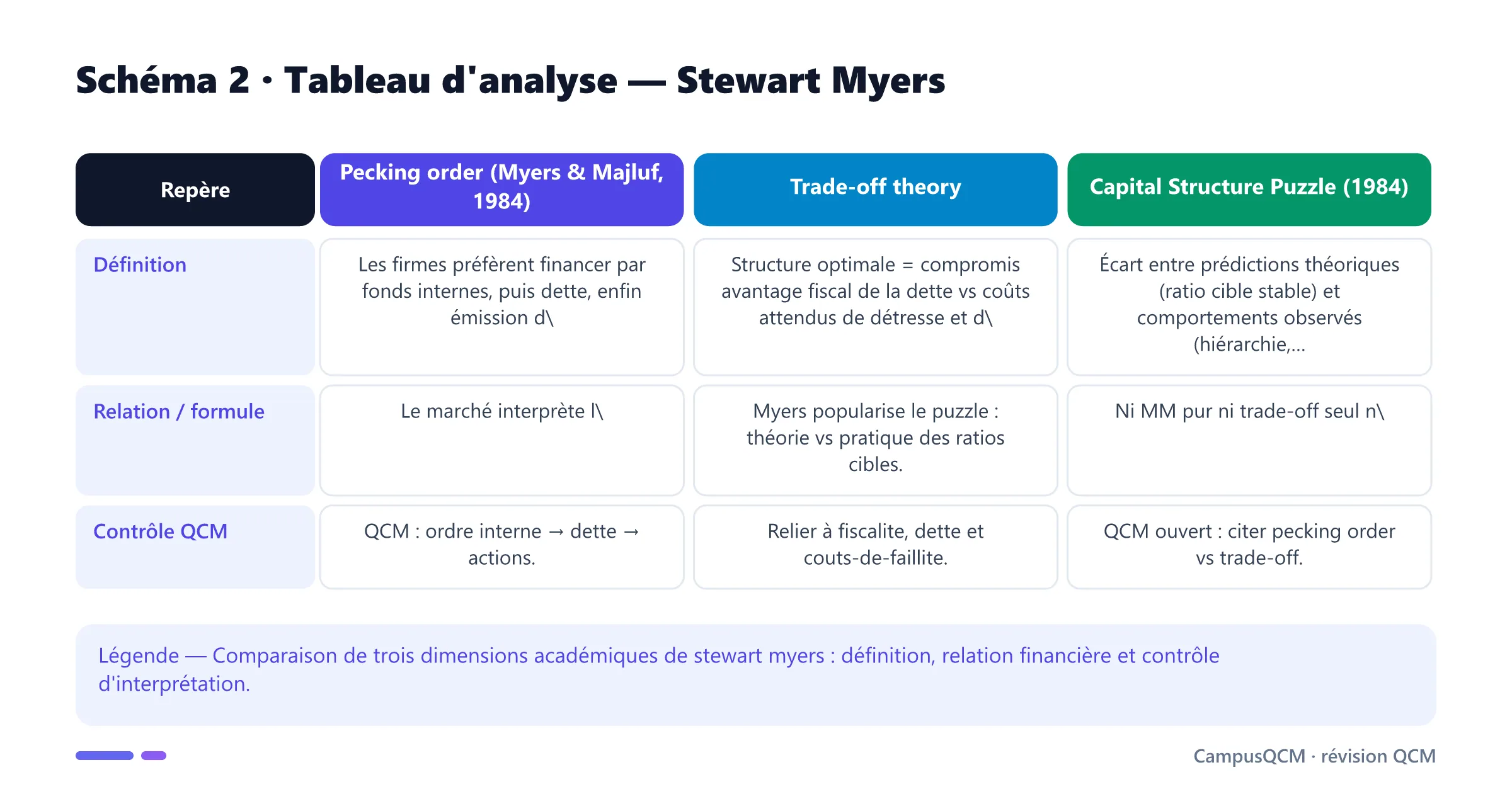 Schéma 2 · Tableau d'analyse — Stewart Myers

| Repère | Pecking order (Myers & Majluf, 1984) | Trade-off theory | Capital Structure Puzzle (1984) |
|---|---|---|---|
| Définition | Les firmes préfèrent financer par fonds internes, puis dette, enfin émission d\ | Structure optimale = compromis avantage fiscal de la dette vs coûts attendus de détresse et d\ | Écart entre prédictions théoriques (ratio cible stable) et comportements observés (hiérarchie,... |
| Relation / formule | Le marché interprète l\ | Myers popularise le puzzle : théorie vs pratique des ratios cibles. | Ni MM pur ni trade-off seul n\ |
| Contrôle QCM | QCM : ordre interne → dette → actions. | Relier à fiscalite, dette et couts-de-faillite. | QCM ouvert : citer pecking order vs trade-off. |

Légende — Comparaison de trois dimensions académiques de stewart myers : définition, relation financière et contrôle d'interprétation.

CampusQCM · révision QCM